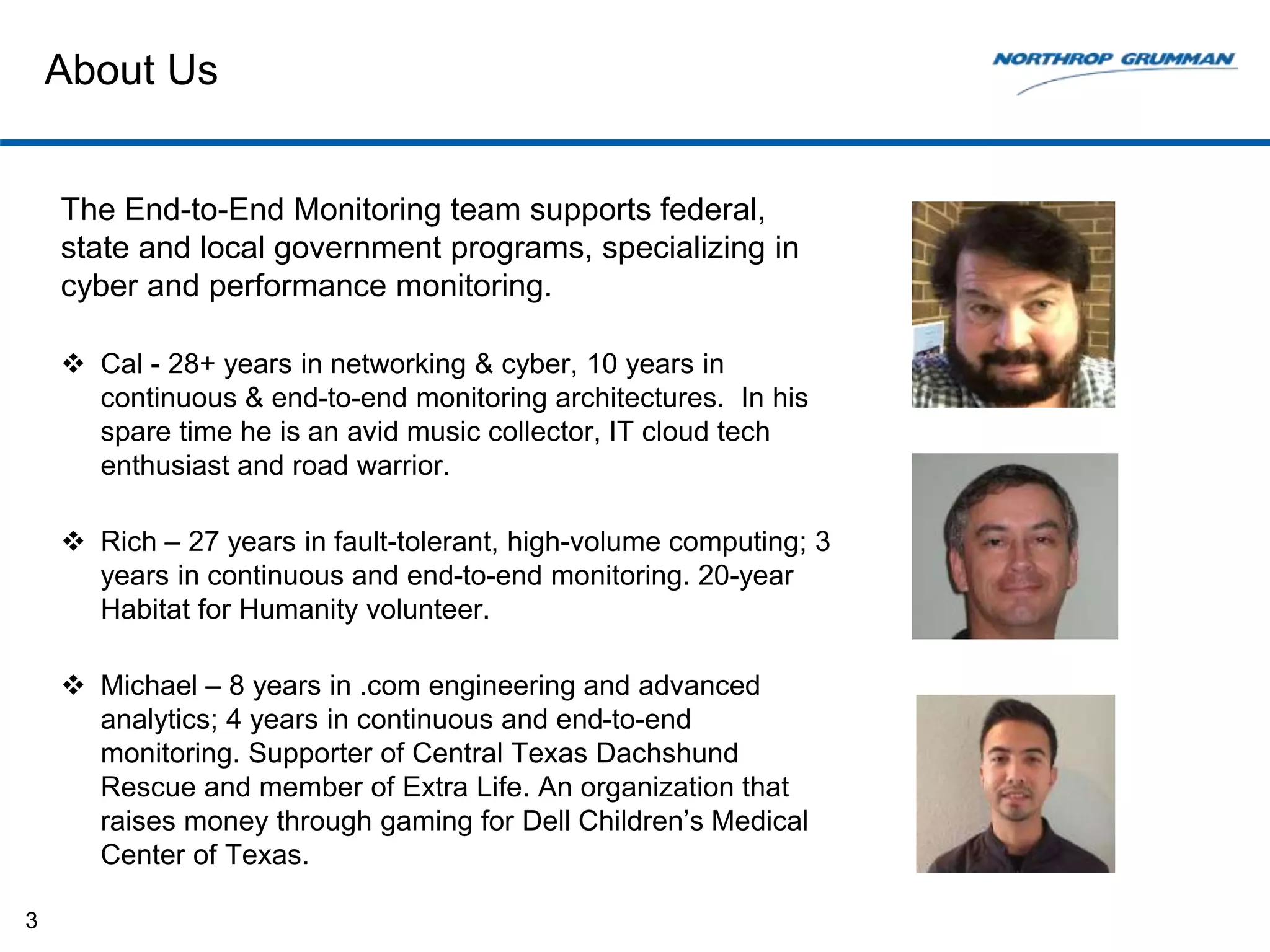 About Us

NORTHROP GRUMMAN

The End-to-End Monitoring team supports federal, state and local government programs, specializing in cyber and performance monitoring.

❖ Cal - 28+ years in networking & cyber, 10 years in continuous & end-to-end monitoring architectures. In his spare time he is an avid music collector, IT cloud tech enthusiast and road warrior.

❖ Rich – 27 years in fault-tolerant, high-volume computing; 3 years in continuous and end-to-end monitoring. 20-year Habitat for Humanity volunteer.

❖ Michael – 8 years in .com engineering and advanced analytics; 4 years in continuous and end-to-end monitoring. Supporter of Central Texas Dachshund Rescue and member of Extra Life. An organization that raises money through gaming for Dell Children's Medical Center of Texas.

3